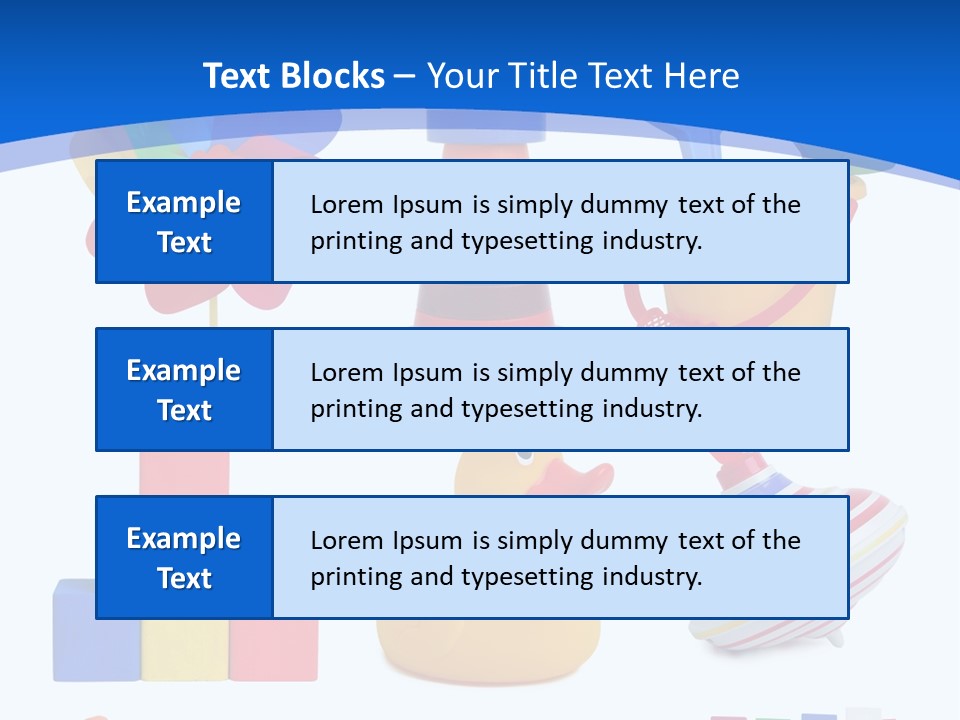 Text Blocks – Your Title Text Here

Example Text

Lorem Ipsum is simply dummy text of the printing and typesetting industry.

Example Text

Lorem Ipsum is simply dummy text of the printing and typesetting industry.

Example Text

Lorem Ipsum is simply dummy text of the printing and typesetting industry.